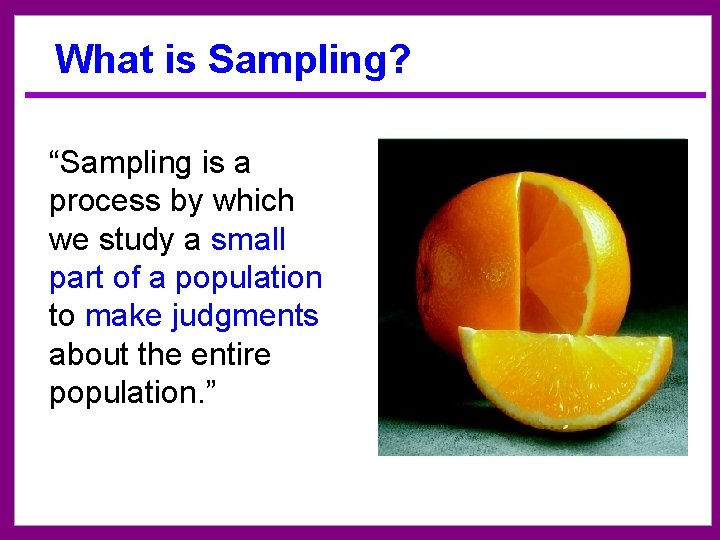 What is Sampling?

“Sampling is a process by which we study a small part of a population to make judgments about the entire population.”